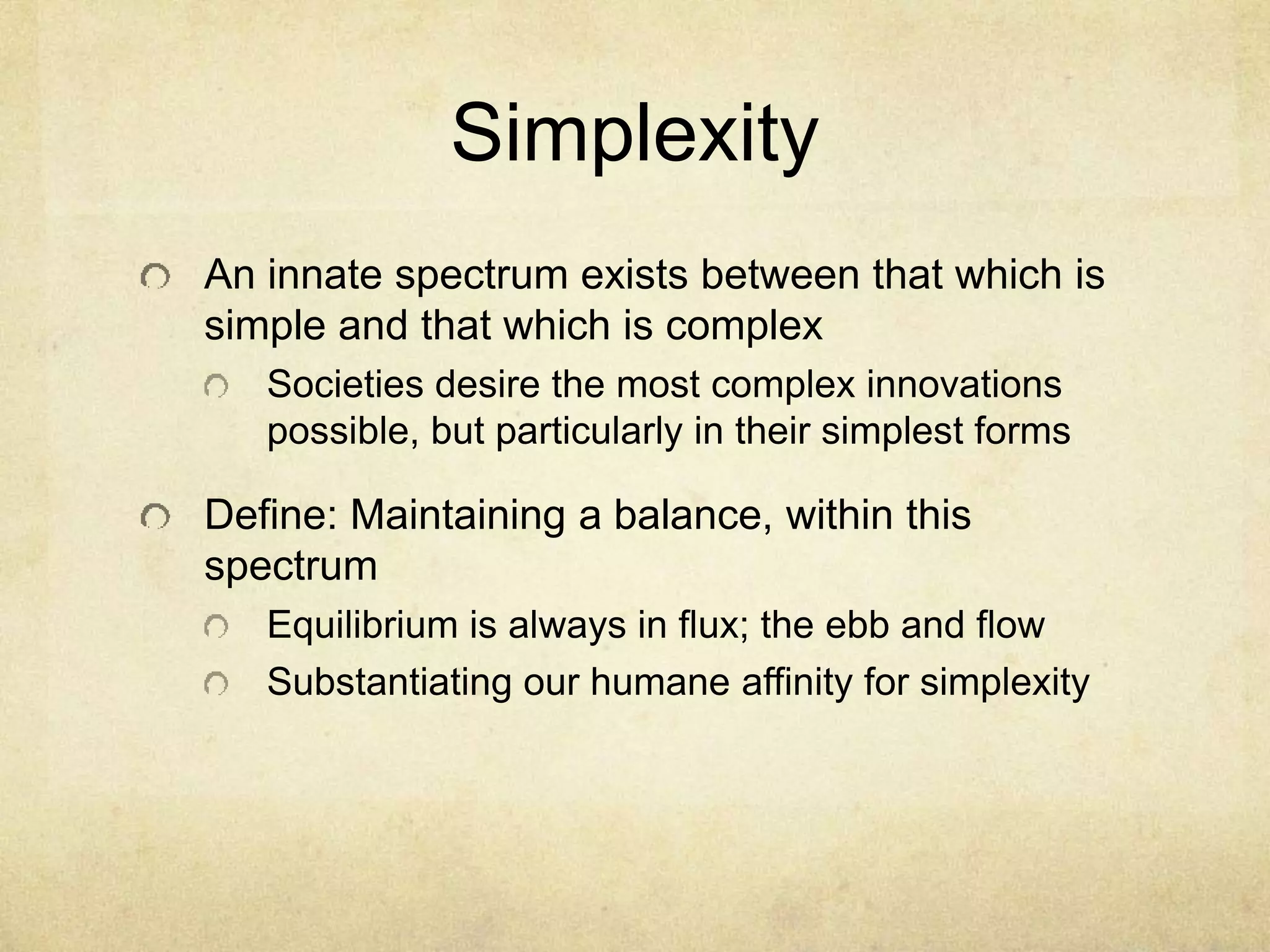 Simplexity

An innate spectrum exists between that which is simple and that which is complex

Societies desire the most complex innovations possible, but particularly in their simplest forms

Define: Maintaining a balance, within this spectrum

Equilibrium is always in flux; the ebb and flow

Substantiating our humane affinity for simplexity